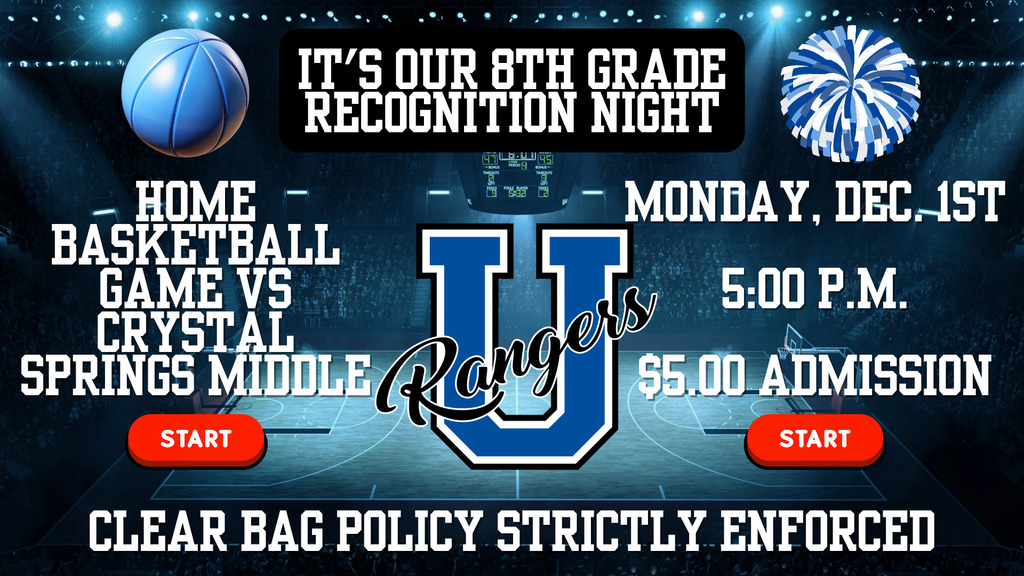 IT'S OUR 8TH GRADE RECOGNITION NIGHT

HOME BASKETBALL GAME VS CRYSTAL SPRINGS MIDDLE

START

U
Rangers

MONDAY, DEC. 1ST

5:00 P.M.

$5.00 ADMISSION

START

CLEAR BAG POLICY STRICTLY ENFORCED